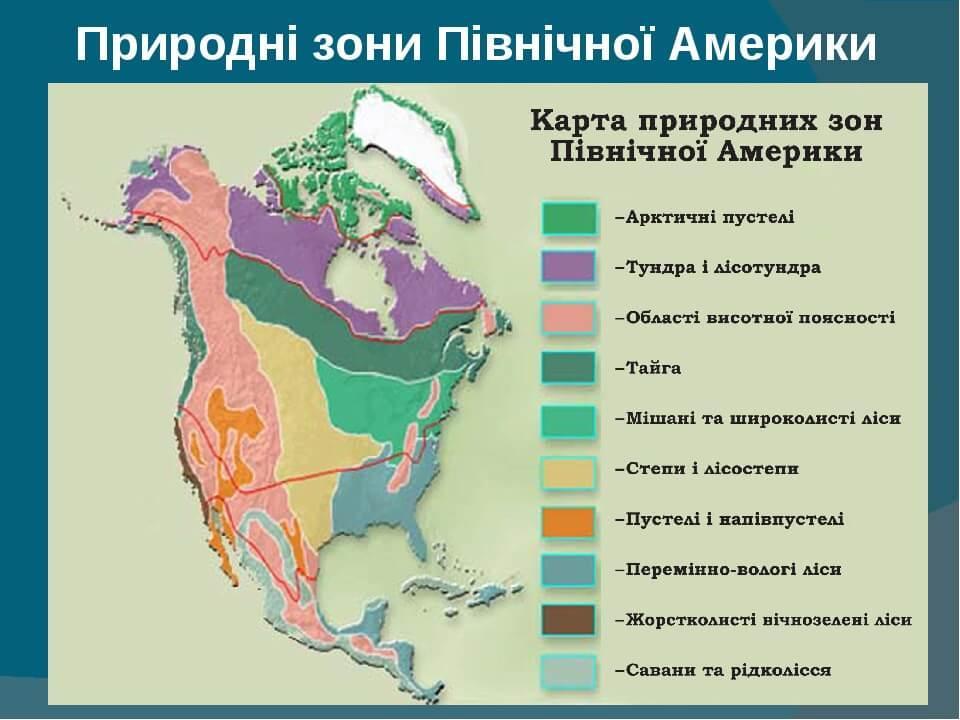 Природні зони Північної Америки

Карта природних зон Північної Америки

–Арктичні пустелі
–Тундра і лісотундра
–Області висотної поясності
–Тайга
–Мішані та широколисті ліси
–Степи і лісостепи
–Пустелі і напівпустелі
–Перемінно-вологі ліси
–Жорстколисті вічнозелені ліси
–Савани та рідколісся